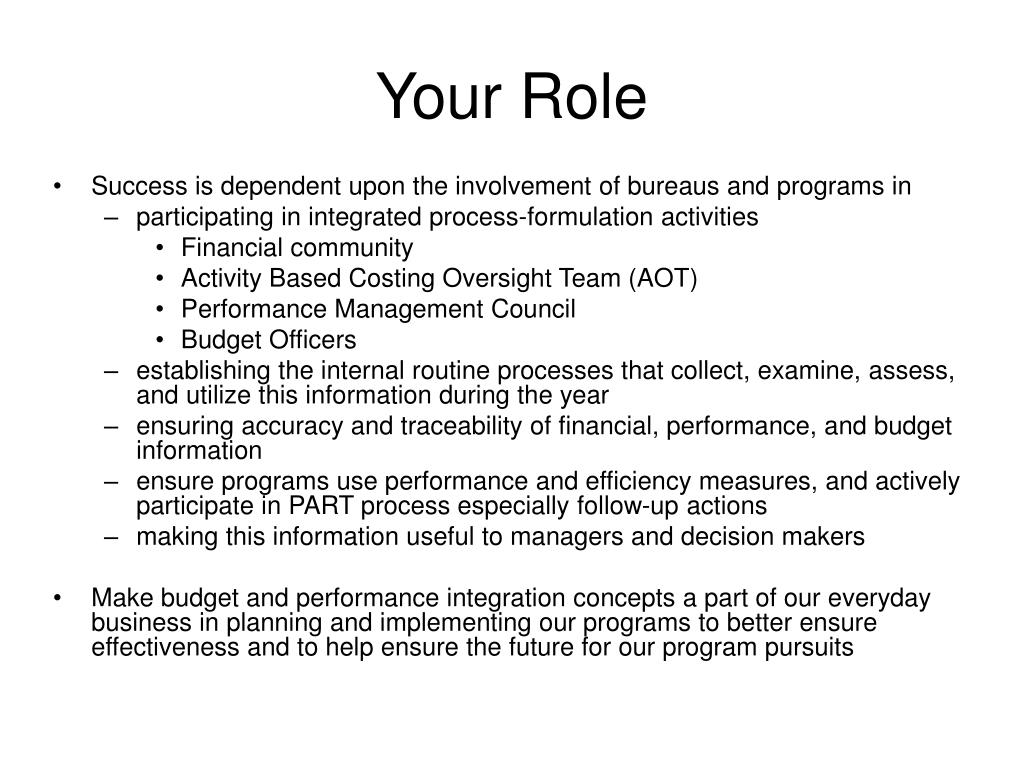 Your Role

• Success is dependent upon the involvement of bureaus and programs in
– participating in integrated process-formulation activities
• Financial community
• Activity Based Costing Oversight Team (AOT)
• Performance Management Council
• Budget Officers
– establishing the internal routine processes that collect, examine, assess, and utilize this information during the year
– ensuring accuracy and traceability of financial, performance, and budget information
– ensure programs use performance and efficiency measures, and actively participate in PART process especially follow-up actions
– making this information useful to managers and decision makers

• Make budget and performance integration concepts a part of our everyday business in planning and implementing our programs to better ensure effectiveness and to help ensure the future for our program pursuits